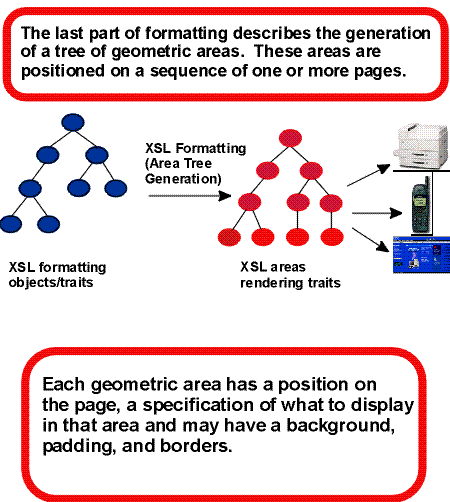 The last part of formatting describes the generation of a tree of geometric areas. These areas are positioned on a sequence of one or more pages.

XSL Formatting (Area Tree Generation)

XSL formatting objects/traits

XSL areas rendering traits

Each geometric area has a position on the page, a specification of what to display in that area and may have a background, padding, and borders.